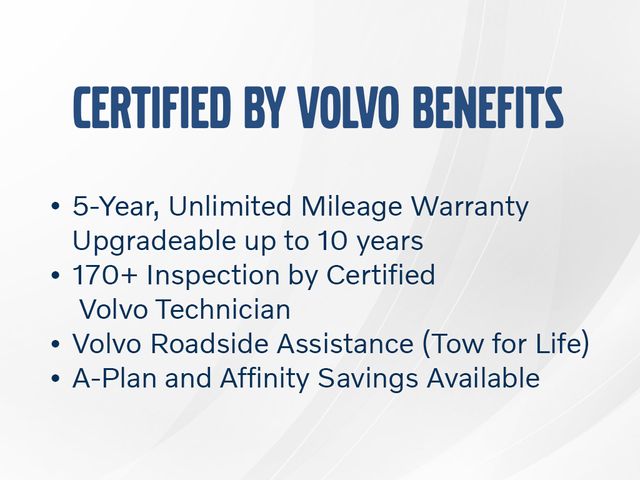 CERTIFIED BY VOLVO BENEFITS

• 5-Year, Unlimited Mileage Warranty Upgradeable up to 10 years
• 170+ Inspection by Certified Volvo Technician
• Volvo Roadside Assistance (Tow for Life)
• A-Plan and Affinity Savings Available